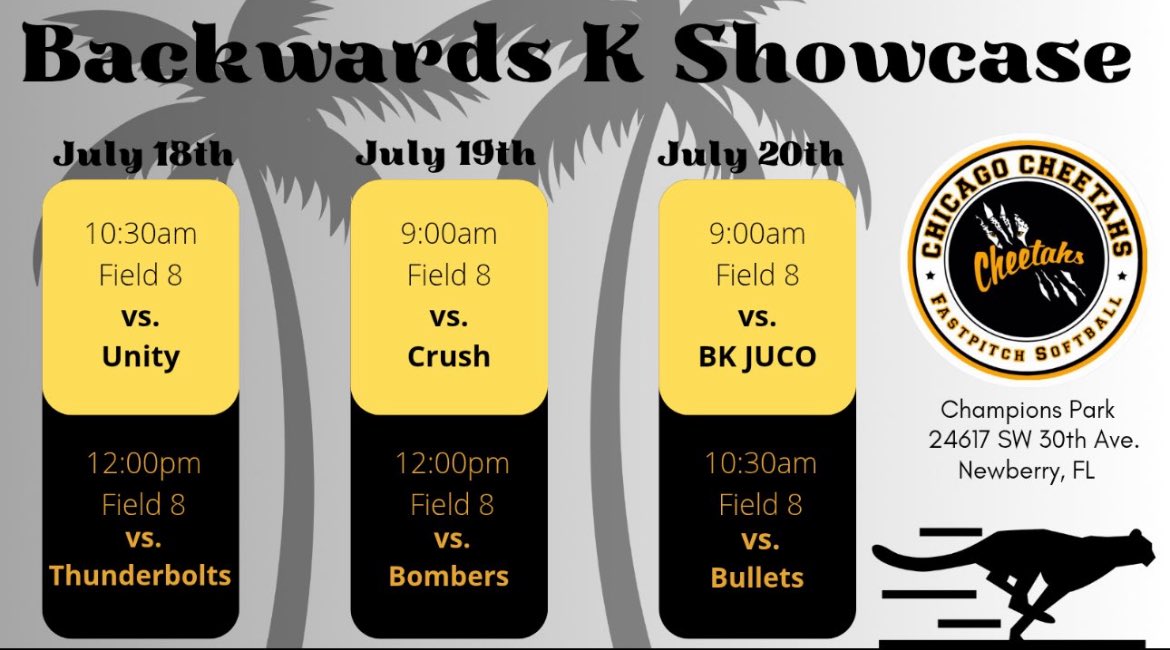 Backwards K Showcase

July 18th

10:30am
Field 8
vs.
Unity

12:00pm
Field 8
vs.
Thunderbolts

July 19th

9:00am
Field 8
vs.
Crush

12:00pm
Field 8
vs.
Bombers

July 20th

9:00am
Field 8
vs.
BK JUCO

10:30am
Field 8
vs.
Bullets

CHICAGO CHEETAHS
Cheetahs
FASTPITCH SOFTBALL

Champions Park
24617 SW 30th Ave.
Newberry, FL